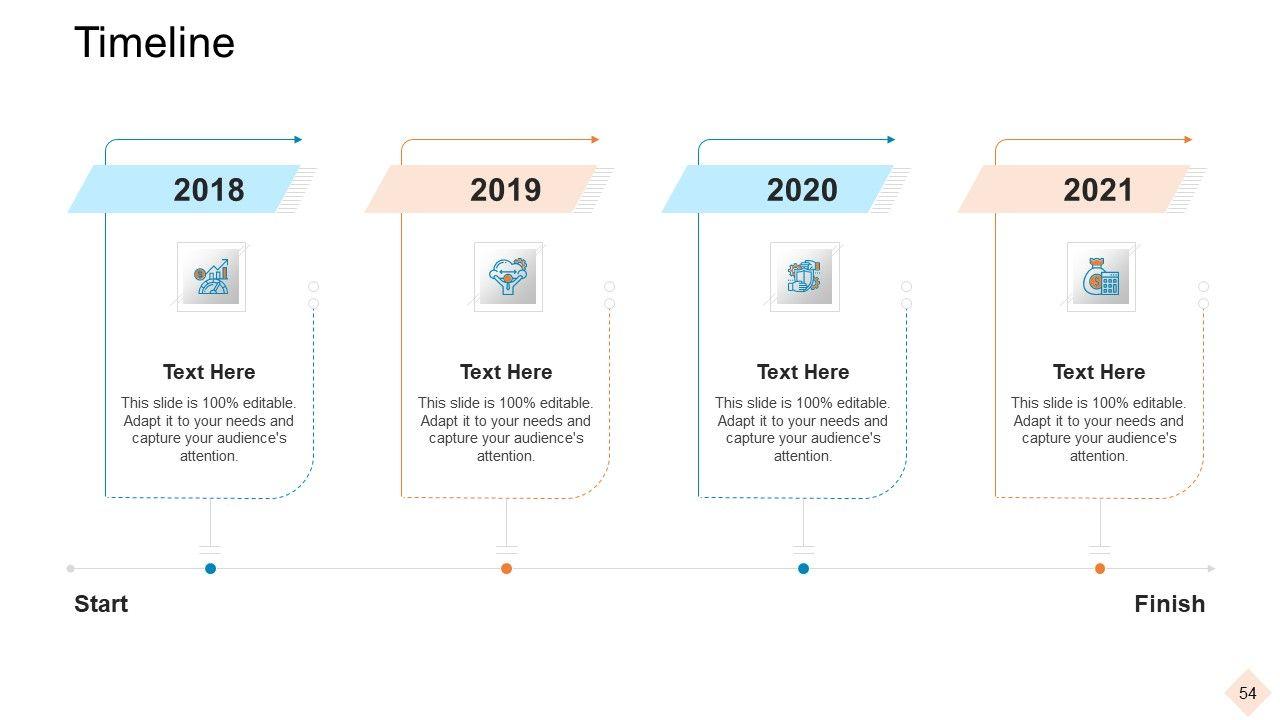 Timeline

2018

Text Here

This slide is 100% editable. Adapt it to your needs and capture your audience's attention.

2019

Text Here

This slide is 100% editable. Adapt it to your needs and capture your audience's attention.

2020

Text Here

This slide is 100% editable. Adapt it to your needs and capture your audience's attention.

2021

Text Here

This slide is 100% editable. Adapt it to your needs and capture your audience's attention.

Start

Finish

54